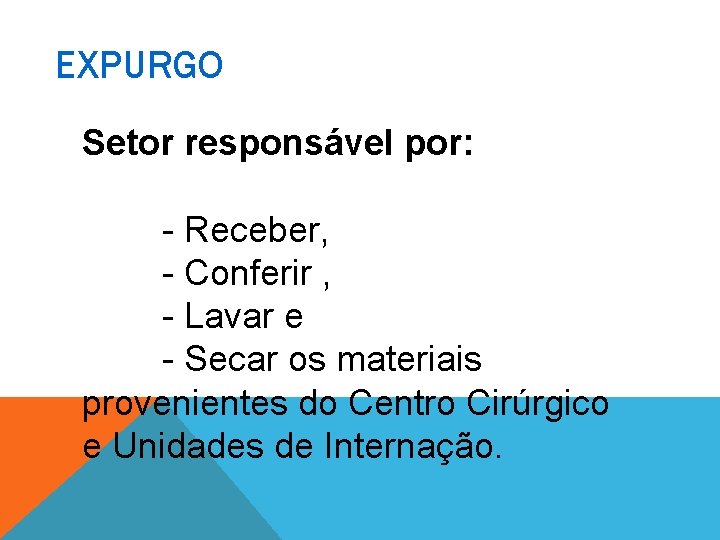 EXPURGO

Setor responsável por:

- Receber,
- Conferir ,
- Lavar e
- Secar os materiais provenientes do Centro Cirúrgico e Unidades de Internação.